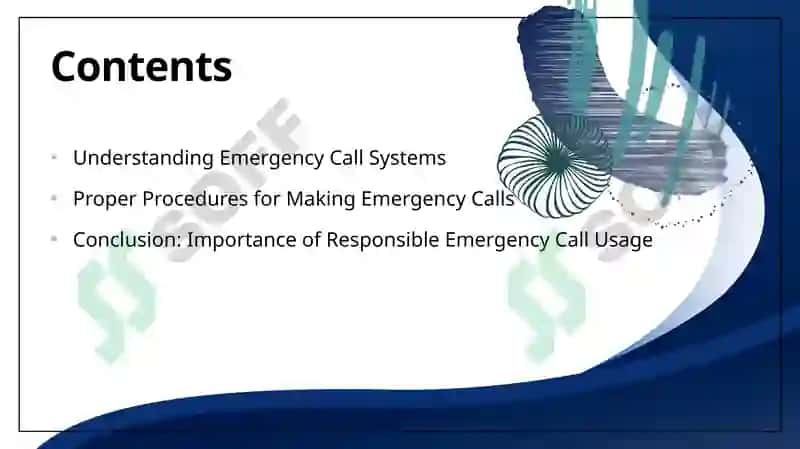 Contents

- Understanding Emergency Call Systems
- Proper Procedures for Making Emergency Calls
- Conclusion: Importance of Responsible Emergency Call Usage

SOFF

SOFF